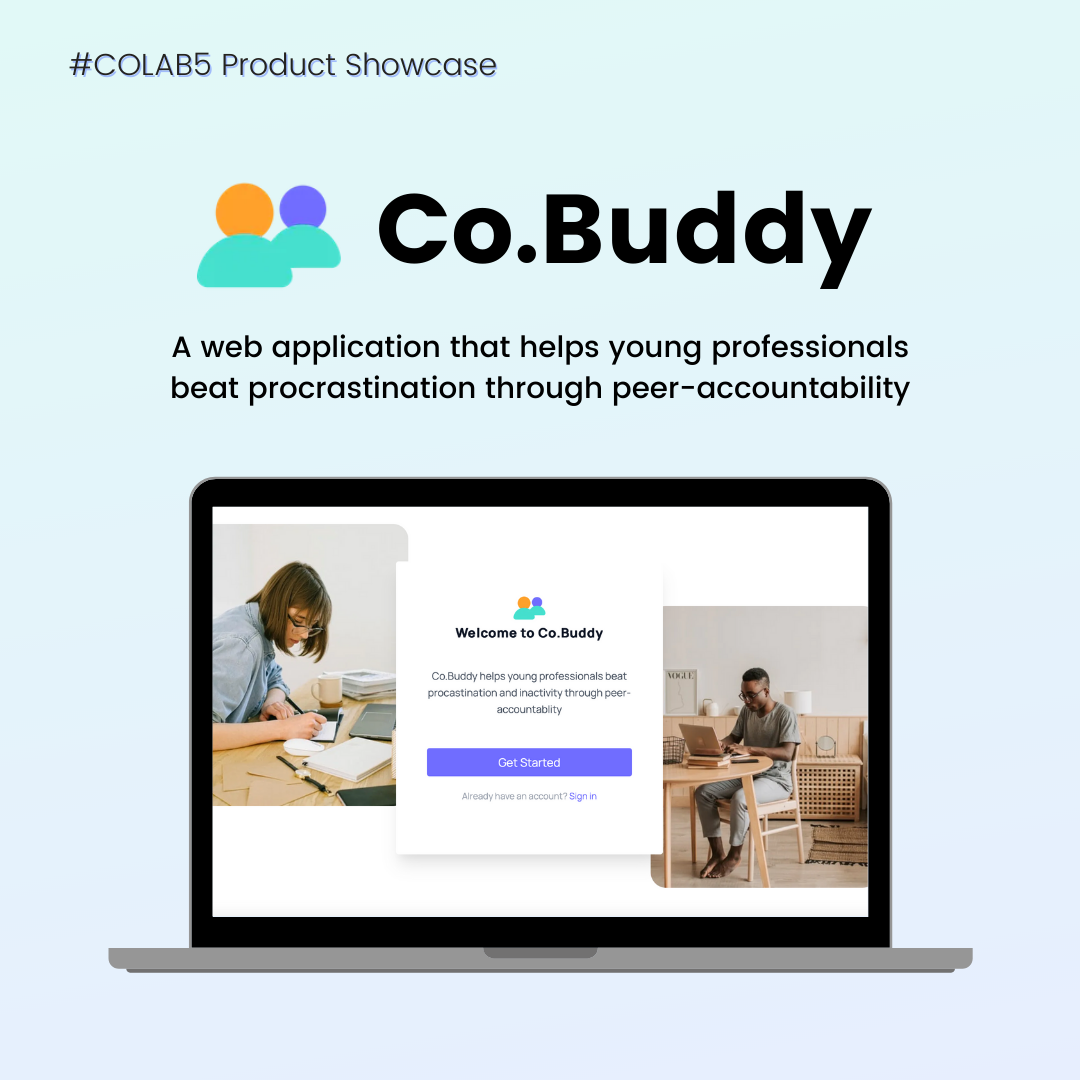 #COLAB5 Product Showcase

Co.Buddy

A web application that helps young professionals beat procrastination through peer-accountability

Welcome to Co.Buddy

Co.Buddy helps young professionals beat procastination and inactivity through peer-accountablity

Get Started

Already have an account? Sign in

VOGUE